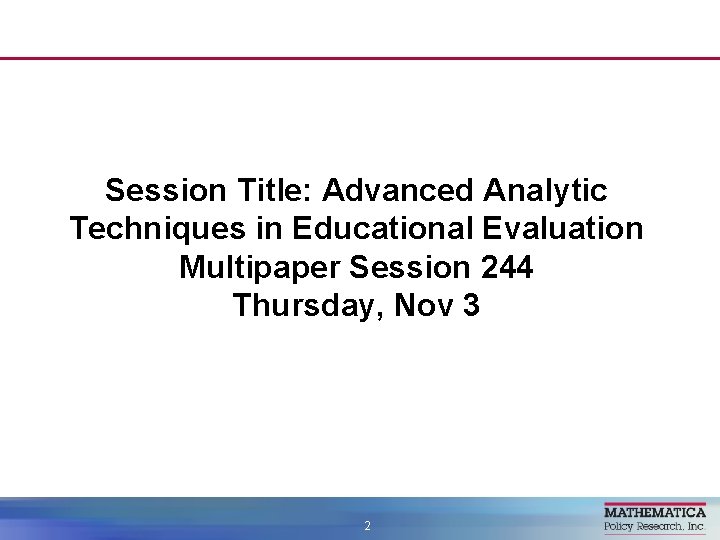 Session Title: Advanced Analytic Techniques in Educational Evaluation
Multipaper Session 244
Thursday, Nov 3

2

MATHEMATICA
Policy Research, Inc.